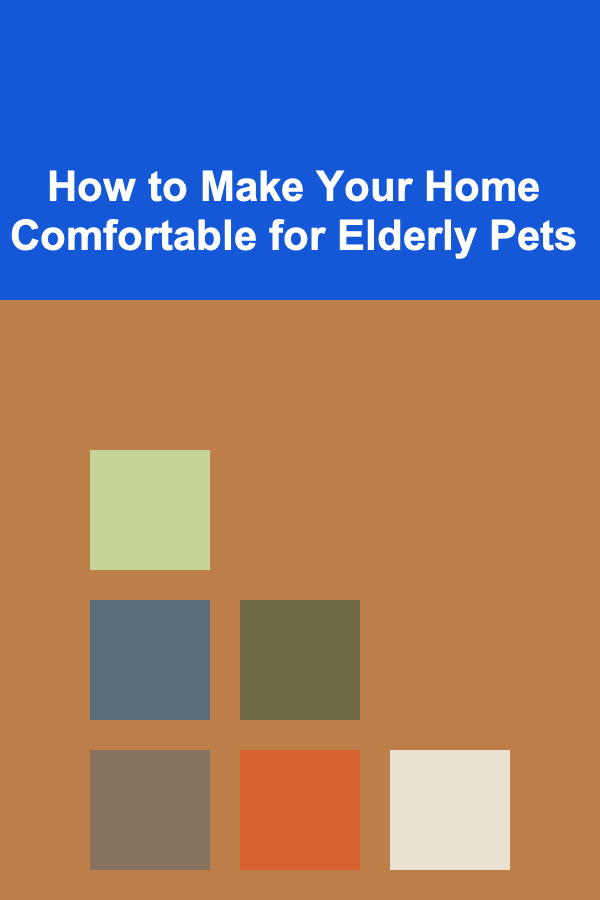 How to Make Your Home Comfortable for Elderly Pets